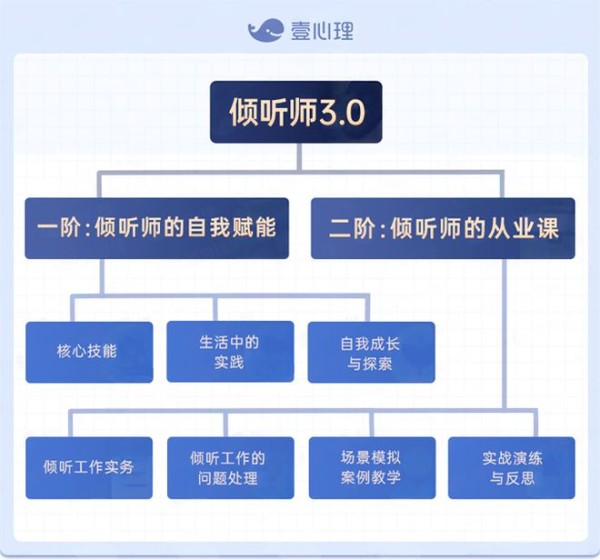 壹心理

倾听师3.0

一阶：倾听师的自我赋能

二阶：倾听师的从业课

核心技能

生活中的实践

自我成长与探索

倾听工作实务

倾听工作的问题处理

场景模拟案例教学

实战演练与反思